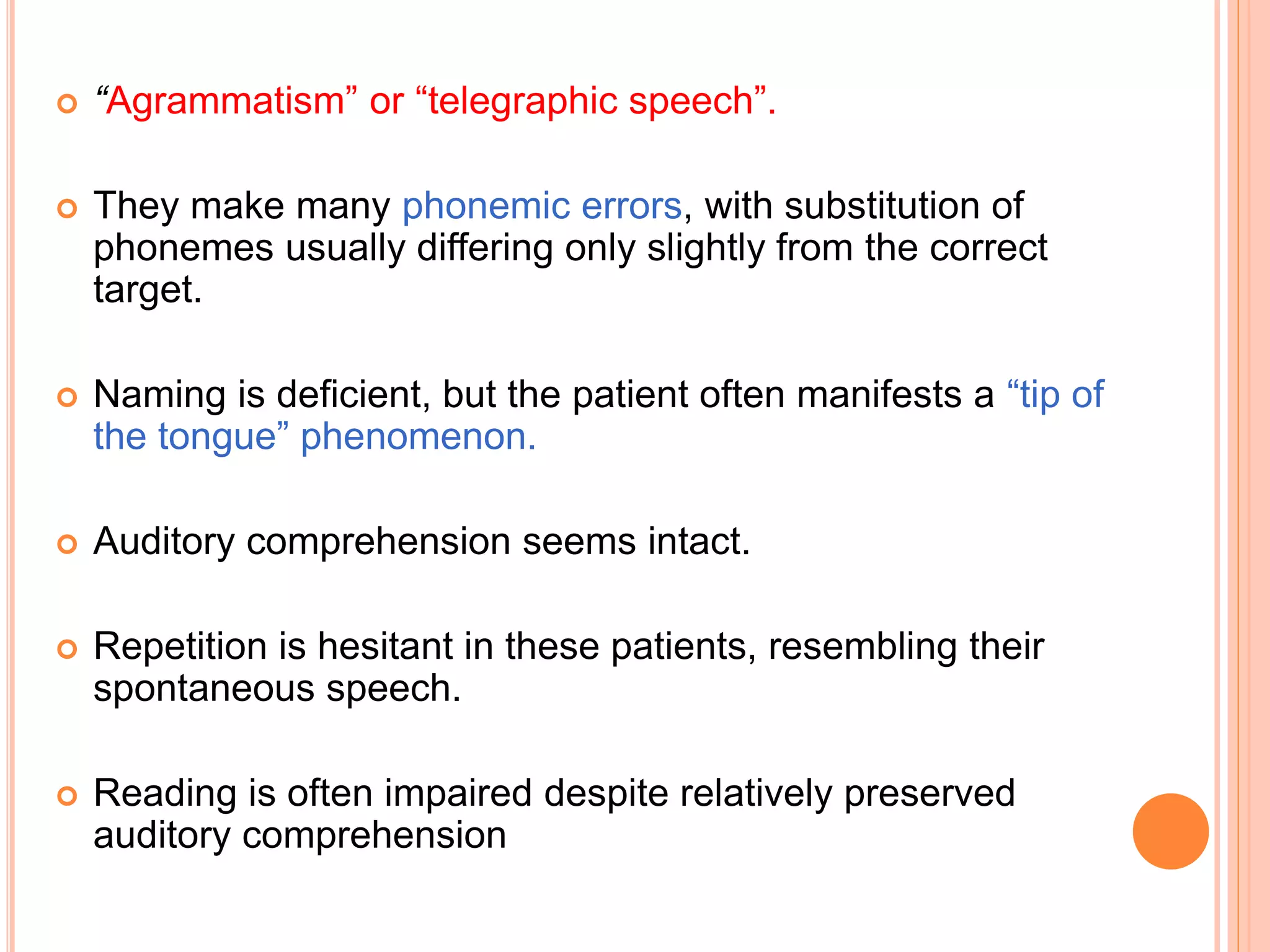 “Agrammatism” or “telegraphic speech”.

They make many phonemic errors, with substitution of phonemes usually differing only slightly from the correct target.

Naming is deficient, but the patient often manifests a “tip of the tongue” phenomenon.

Auditory comprehension seems intact.

Repetition is hesitant in these patients, resembling their spontaneous speech.

Reading is often impaired despite relatively preserved auditory comprehension